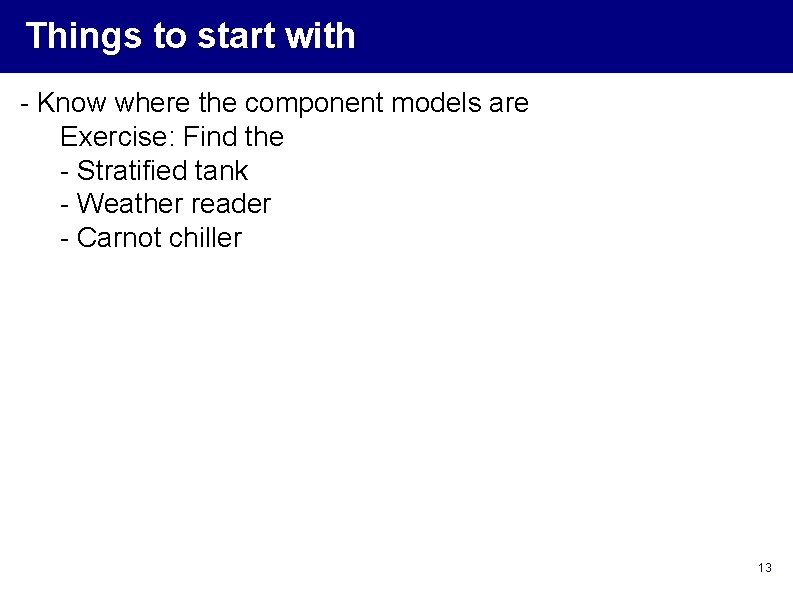 Things to start with

- Know where the component models are

Exercise: Find the
- Stratified tank
- Weather reader
- Carnot chiller

13